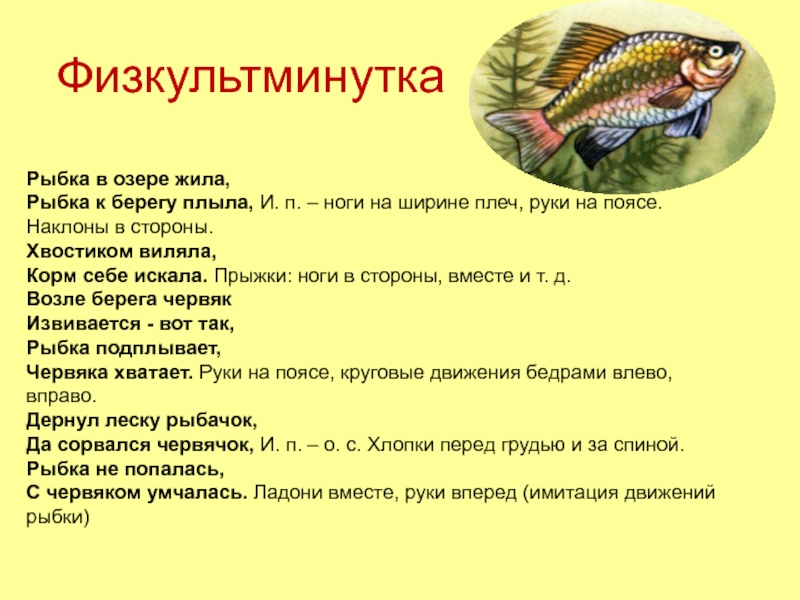 Физкультминутка

Рыбка в озере жила,
Рыбка к берегу плыла, И. п. – ноги на ширине плеч, руки на поясе. Наклоны в стороны.
Хвостиком виляла,
Корм себе искала. Прыжки: ноги в стороны, вместе и т. д.
Возле берега червяк
Извивается - вот так,
Рыбка подплывает,
Червяка хватает. Руки на поясе, круговые движения бедрами влево, вправо.
Дернул леску рыбачок,
Да сорвался червячок, И. п. – о. с. Хлопки перед грудью и за спиной.
Рыбка не попалась,
С червяком умчалась. Ладони вместе, руки вперед (имитация движений рыбки)